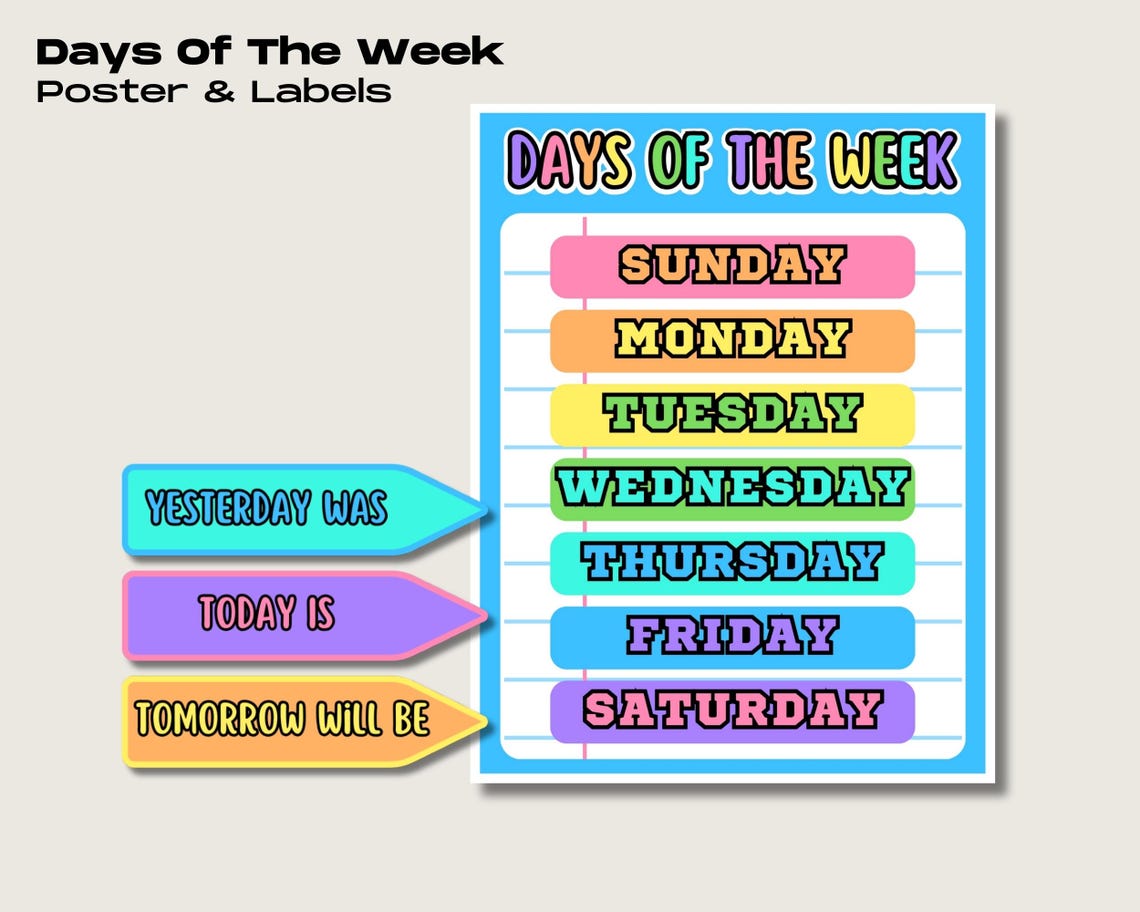 Days Of The Week
Poster & Labels

DAYS OF THE WEEK

SUNDAY
MONDAY
TUESDAY
WEDNESDAY
THURSDAY
FRIDAY
SATURDAY

YESTERDAY WAS
TODAY IS
TOMORROW WILL BE